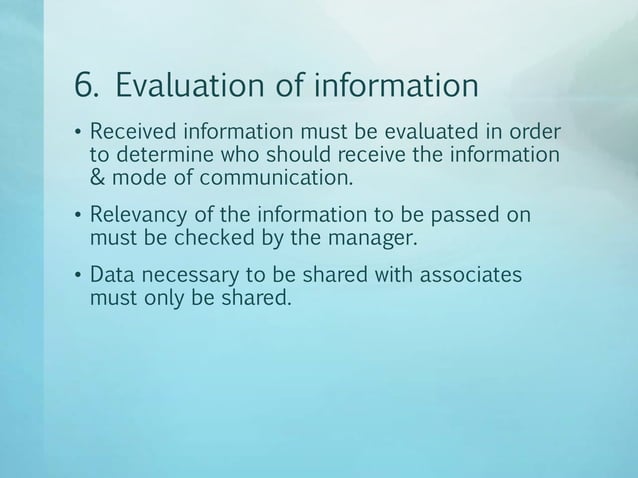 6. Evaluation of information

• Received information must be evaluated in order to determine who should receive the information & mode of communication.

• Relevancy of the information to be passed on must be checked by the manager.

• Data necessary to be shared with associates must only be shared.